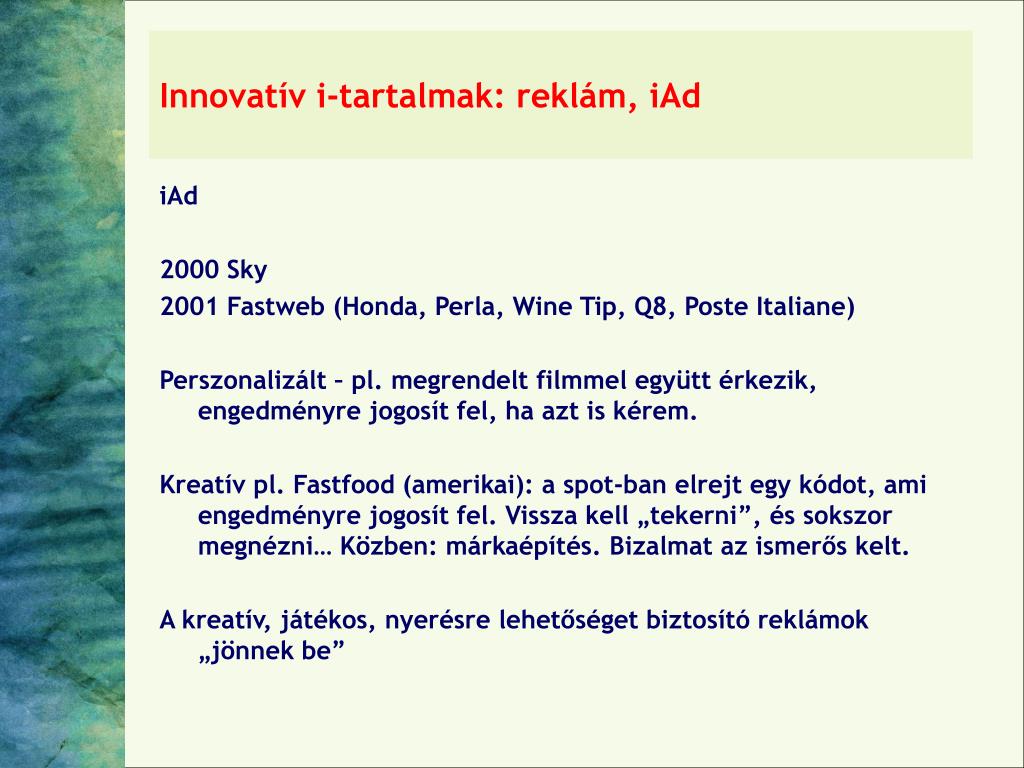 Innovatív i-tartalmak: reklám, iAd

iAd

2000 Sky
2001 Fastweb (Honda, Perla, Wine Tip, Q8, Poste Italiane)

Perszonalizált – pl. megrendelt filmmel együtt érkezik, engedményre jogosít fel, ha azt is kérem.

Kreatív pl. Fastfood (amerikai): a spot-ban elrejt egy kódot, ami engedményre jogosít fel. Vissza kell „tekerni”, és sokszor megnézni… Közben: márkaépítés. Bizalmat az ismerős kelt.

A kreatív, játékos, nyerésre lehetőséget biztosító reklámok „jönnek be”